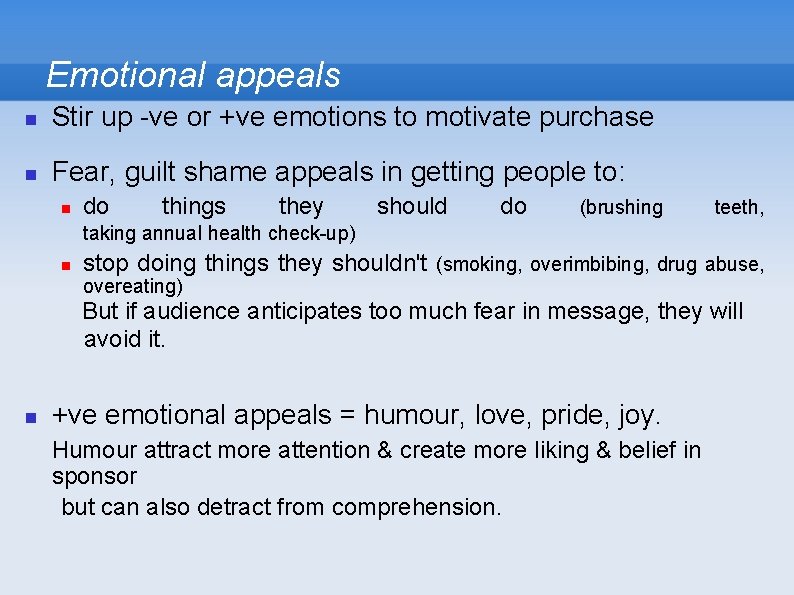 Emotional appeals

Stir up -ve or +ve emotions to motivate purchase

Fear, guilt shame appeals in getting people to:

do things they should do (brushing teeth, taking annual health check-up)

stop doing things they shouldn't (smoking, overimbibing, drug abuse, overeating)

But if audience anticipates too much fear in message, they will avoid it.

+ve emotional appeals = humour, love, pride, joy.

Humour attract more attention & create more liking & belief in sponsor

but can also detract from comprehension.